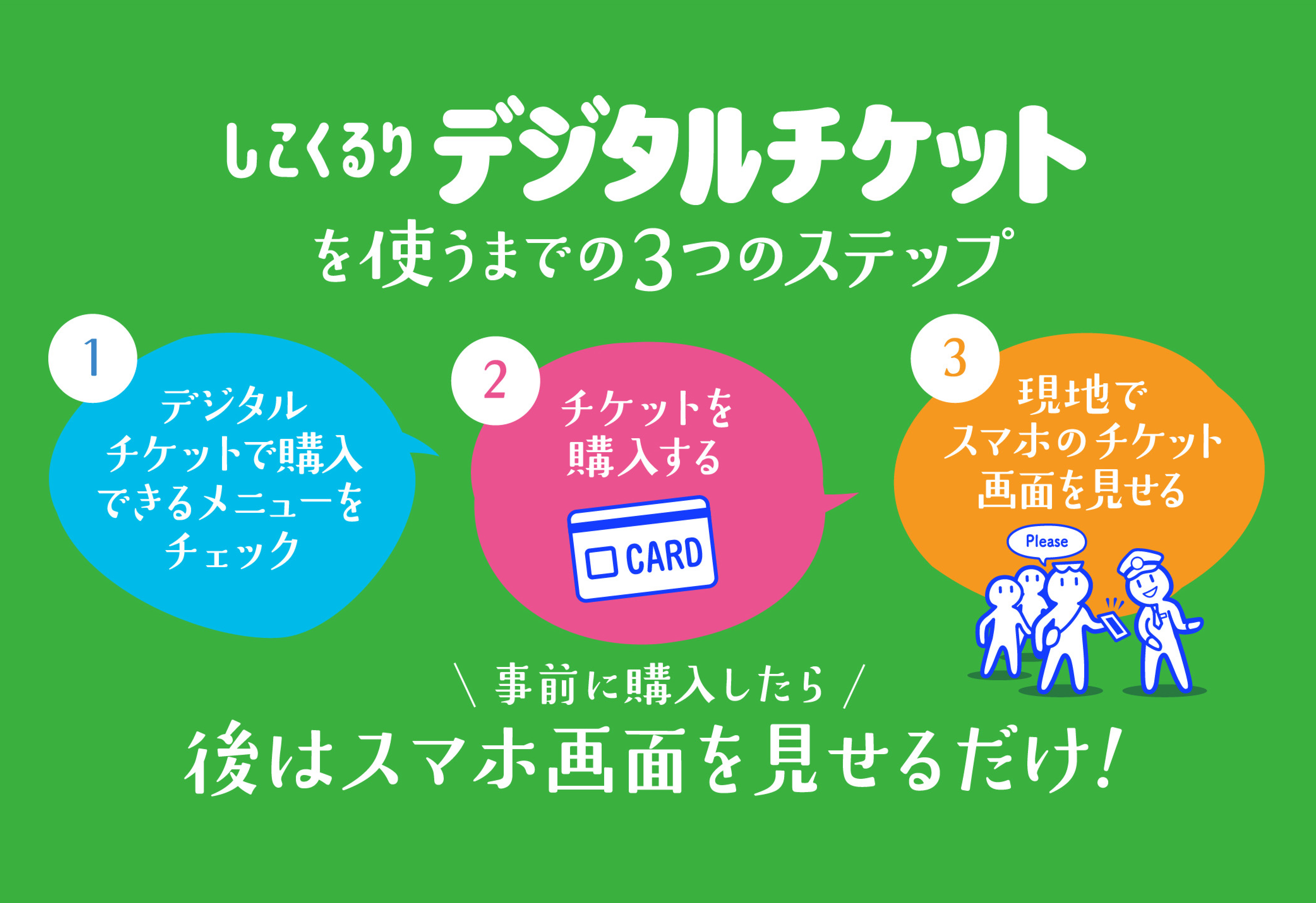 しこくるり デジタルチケット
を使うまでの3つのステップ

1
デジタルチケットで購入できるメニューをチェック

2
チケットを購入する
CARD

3
現地でスマホのチケット画面を見せる
Please

\ 事前に購入したら /
後はスマホ画面を見せるだけ!